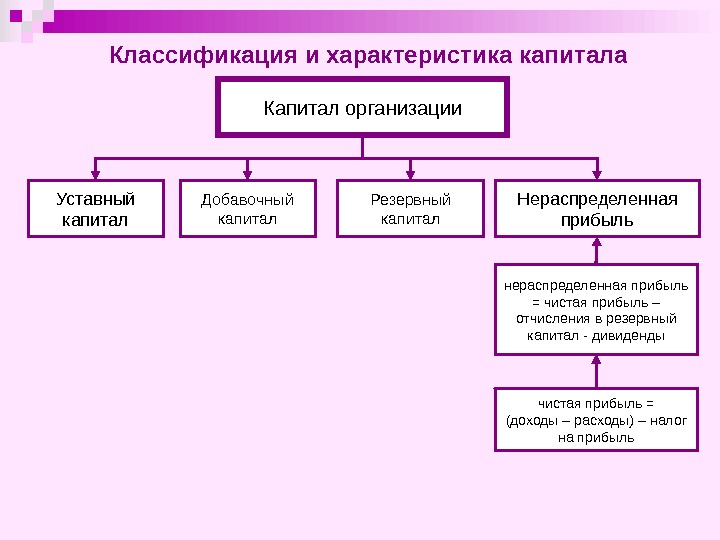 Классификация и характеристика капитала

Капитал организации

Уставный капитал

Добавочный капитал

Резервный капитал

Нераспределенная прибыль

нераспределенная прибыль = чистая прибыль – отчисления в резервный капитал - дивиденды

чистая прибыль = (доходы – расходы) – налог на прибыль